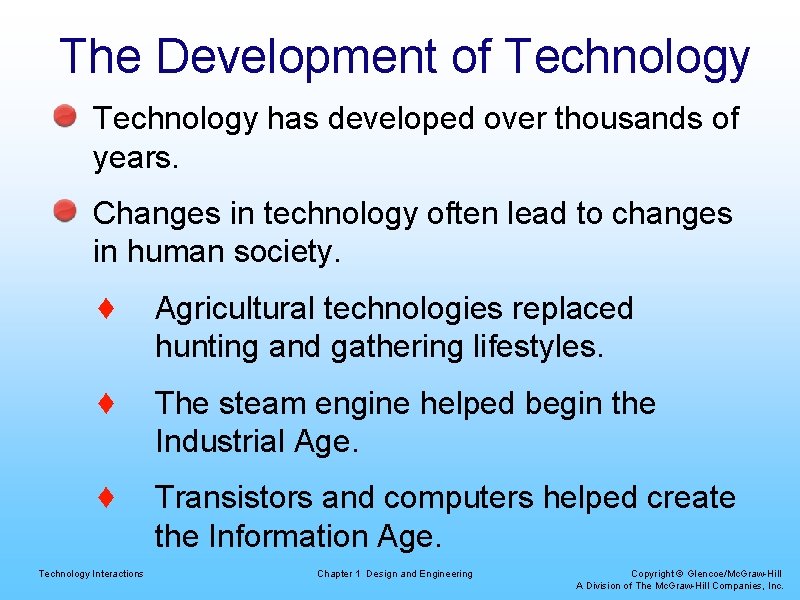 The Development of Technology

Technology has developed over thousands of years.

Changes in technology often lead to changes in human society.

♦ Agricultural technologies replaced hunting and gathering lifestyles.

♦ The steam engine helped begin the Industrial Age.

♦ Transistors and computers helped create the Information Age.

Technology Interactions

Chapter 1 Design and Engineering

Copyright © Glencoe/McGraw-Hill
A Division of The McGraw-Hill Companies, Inc.